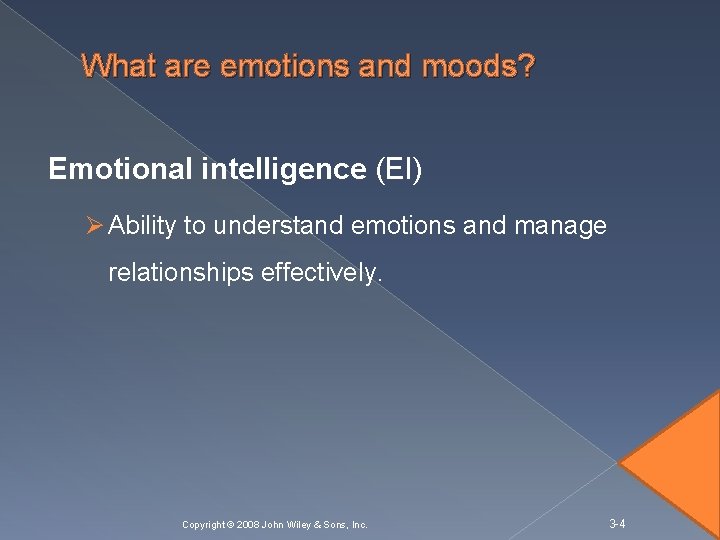 What are emotions and moods?

Emotional intelligence (EI)

➢ Ability to understand emotions and manage relationships effectively.

Copyright © 2008 John Wiley & Sons, Inc.

3-4